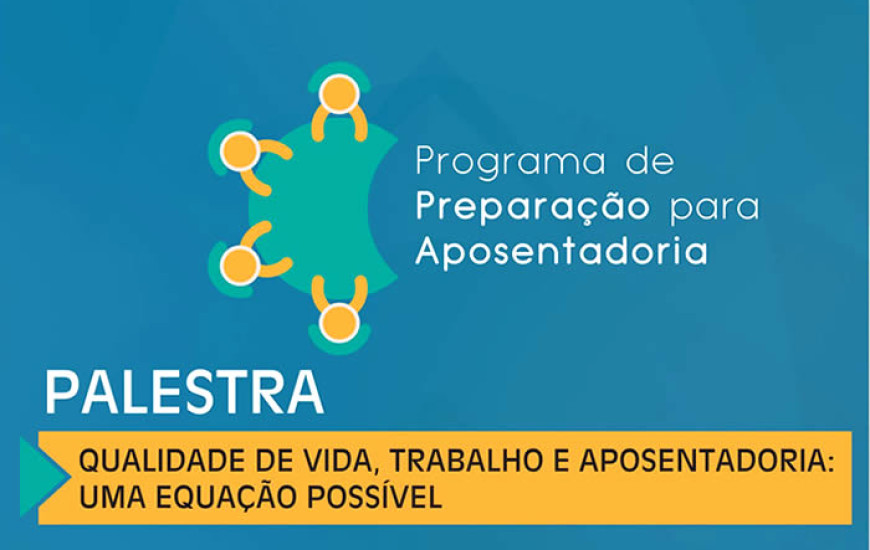 Programa de Preparação para Aposentadoria

PALESTRA

QUALIDADE DE VIDA, TRABALHO E APOSENTADORIA: UMA EQUAÇÃO POSSÍVEL